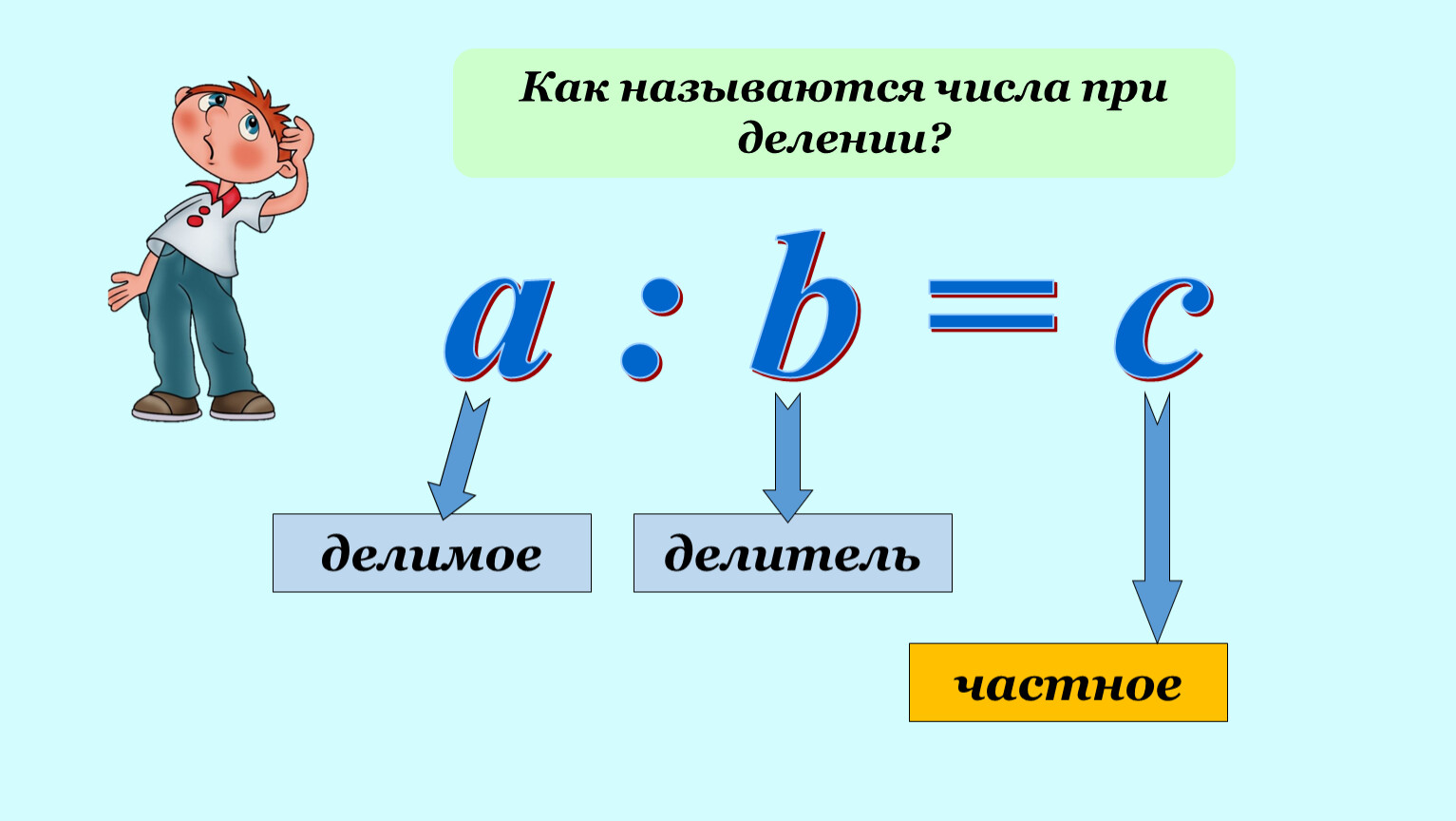 Как называются числа при делении?

$a : b = c$

делимое

делитель

частное